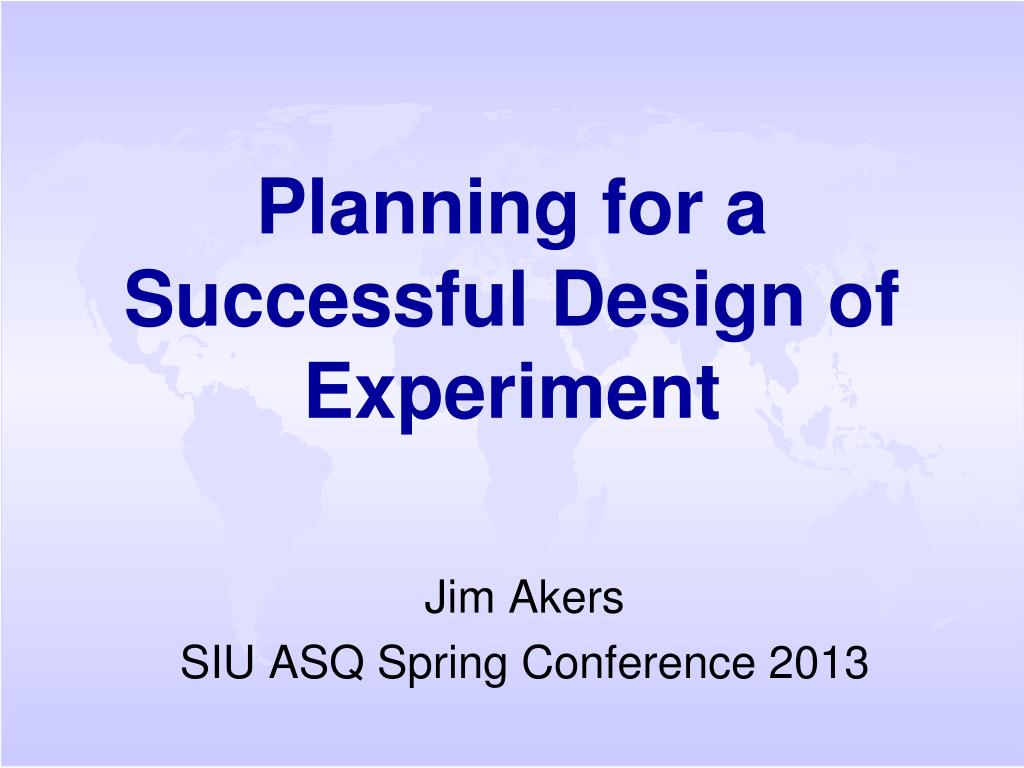 Planning for a Successful Design of Experiment

Jim Akers
SIU ASQ Spring Conference 2013